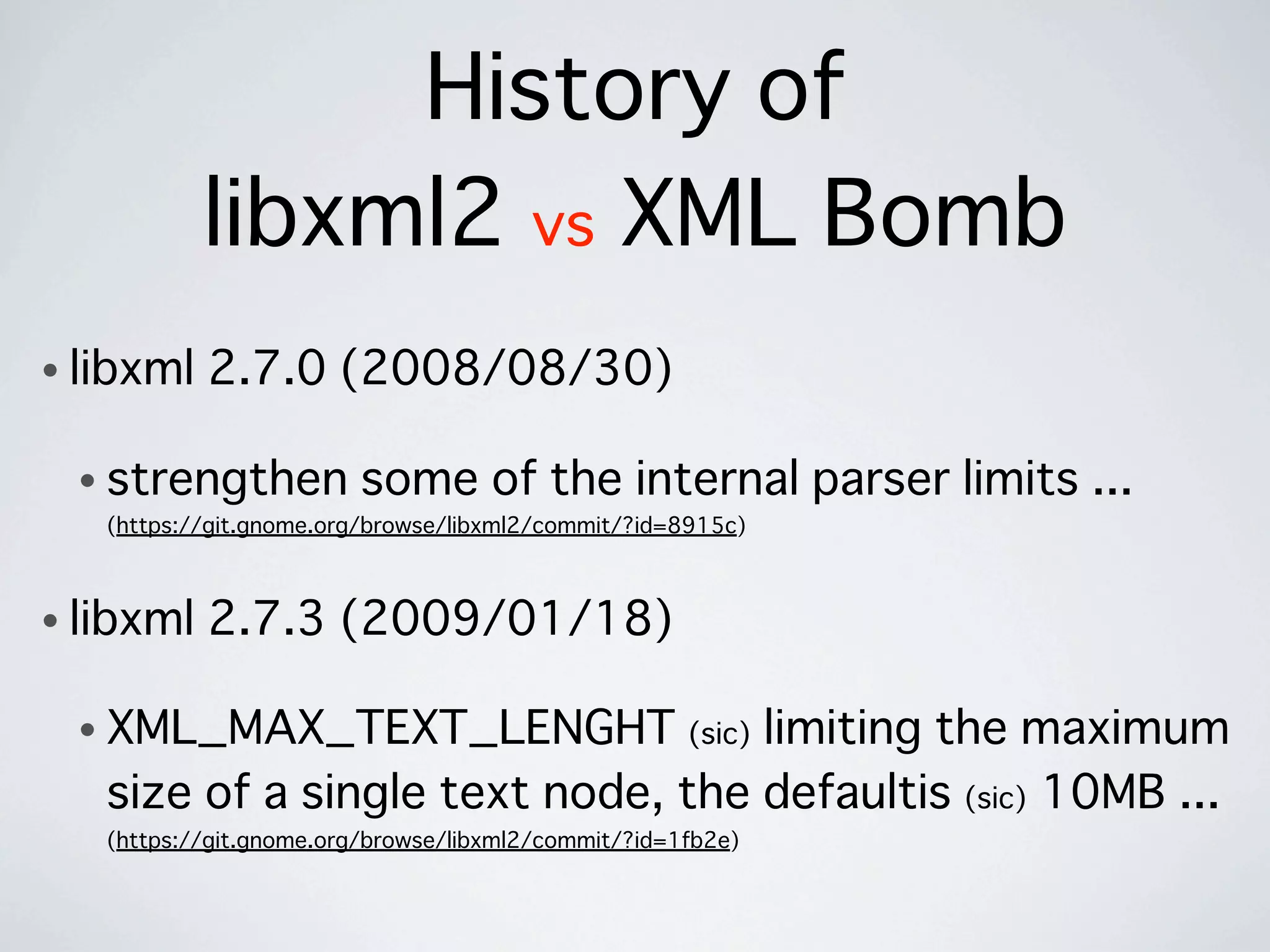 History of
libxml2 vs XML Bomb

• libxml 2.7.0 (2008/08/30)

• strengthen some of the internal parser limits ...
(https://git.gnome.org/browse/libxml2/commit/?id=8915c)

• libxml 2.7.3 (2009/01/18)

• XML_MAX_TEXT_LENGHT (sic) limiting the maximum size of a single text node, the defaultis (sic) 10MB ...
(https://git.gnome.org/browse/libxml2/commit/?id=1fb2e)